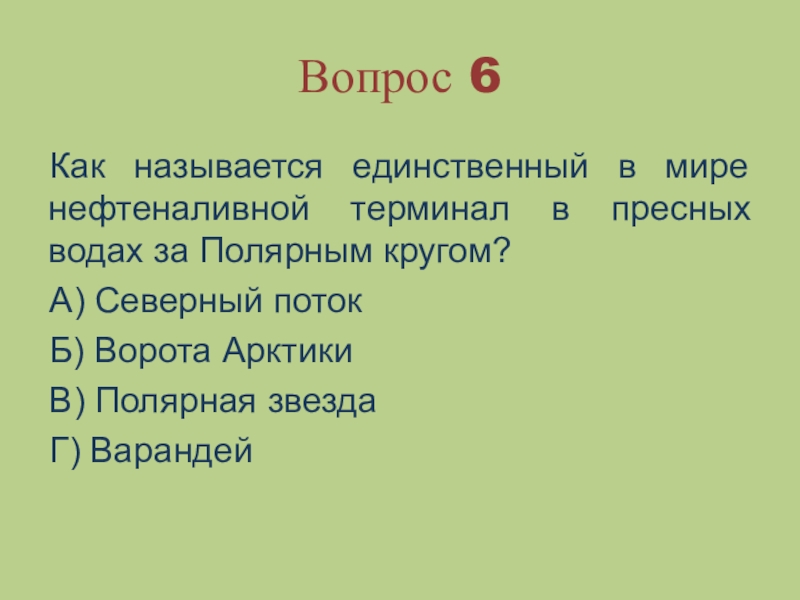 Вопрос 6

Как называется единственный в мире нефтеналивной терминал в пресных водах за Полярным кругом?

А) Северный поток

Б) Ворота Арктики

В) Полярная звезда

Г) Варандей